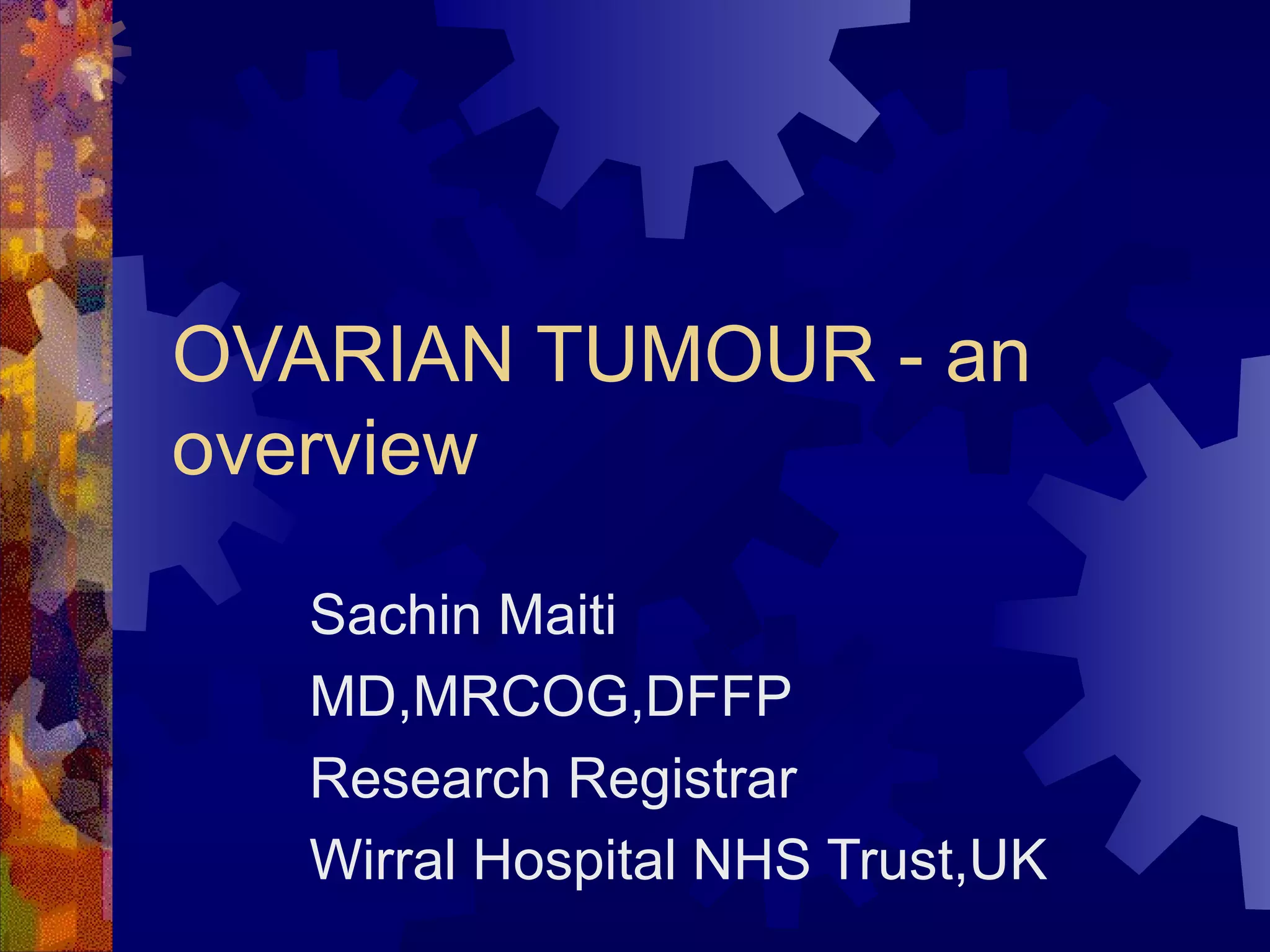 OVARIAN TUMOUR - an overview

Sachin Maiti
MD,MRCOG,DFFP
Research Registrar
Wirral Hospital NHS Trust,UK